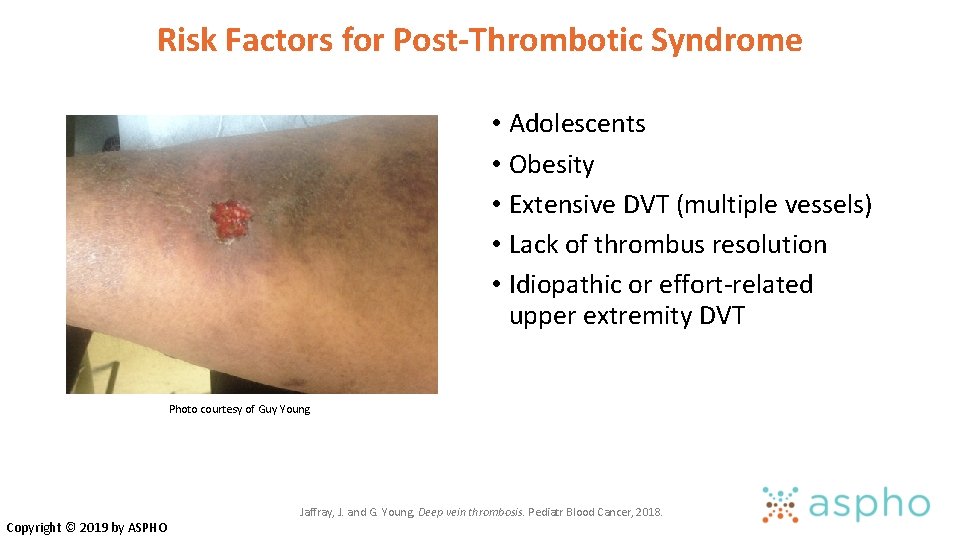 Risk Factors for Post-Thrombotic Syndrome

Photo courtesy of Guy Young

• Adolescents
• Obesity
• Extensive DVT (multiple vessels)
• Lack of thrombus resolution
• Idiopathic or effort-related upper extremity DVT

Copyright © 2019 by ASPHO

Jaffray, J. and G. Young, Deep vein thrombosis. Pediatr Blood Cancer, 2018.

aspho